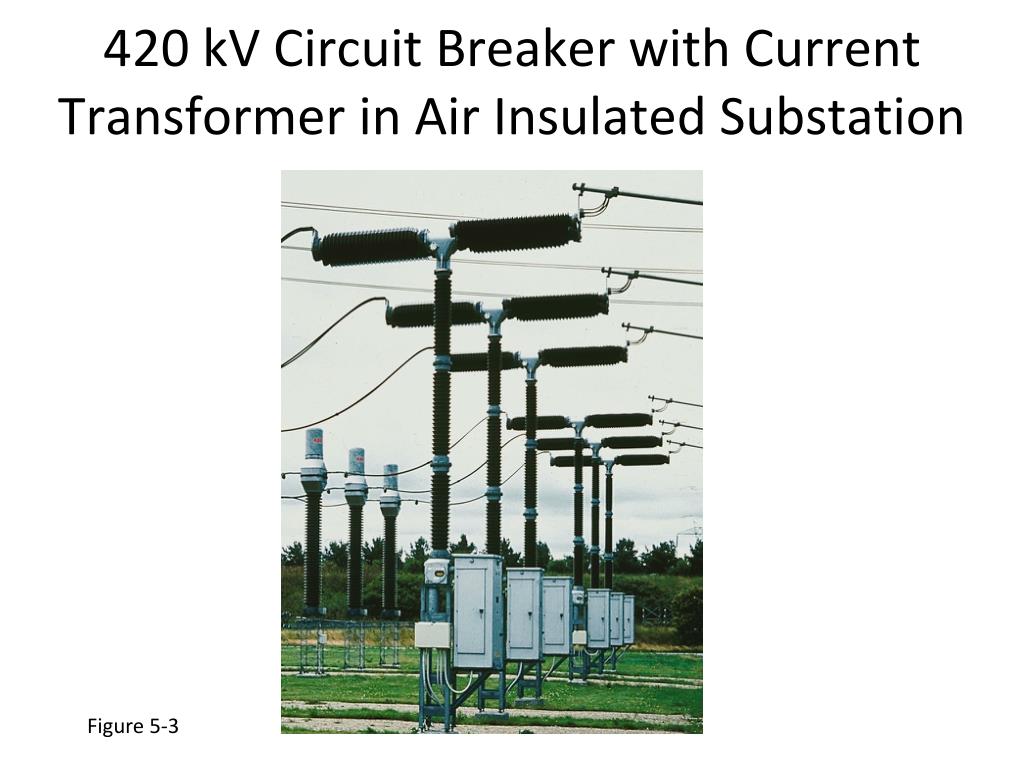 420 kV Circuit Breaker with Current Transformer in Air Insulated Substation

Figure 5-3